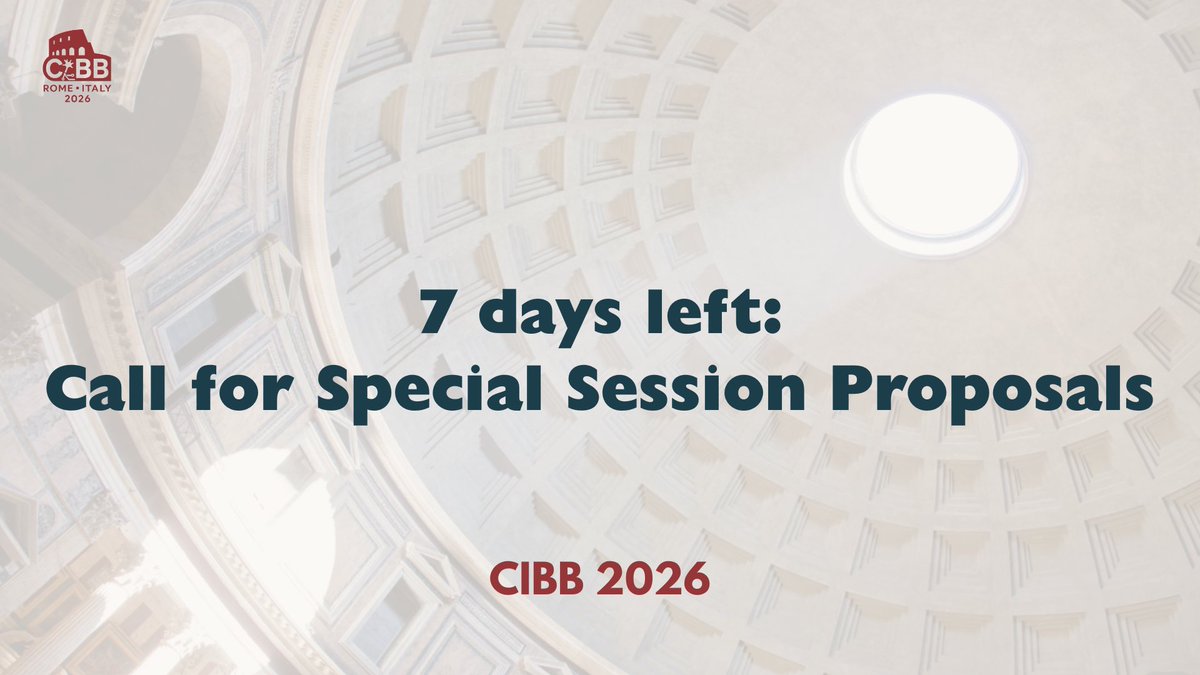 CIBB
ROME • ITALY
2026

7 days left:
Call for Special Session Proposals

CIBB 2026